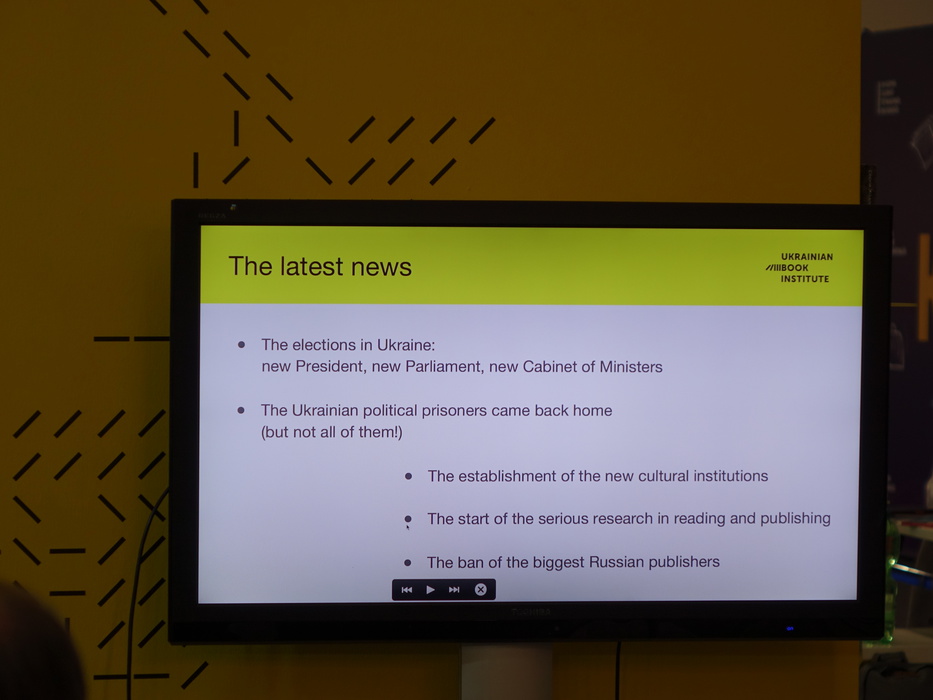 The latest news

UKRAINIAN
BOOK
INSTITUTE

• The elections in Ukraine: new President, new Parliament, new Cabinet of Ministers

• The Ukrainian political prisoners came back home (but not all of them!)

• The establishment of the new cultural institutions

• The start of the serious research in reading and publishing

• The ban of the biggest Russian publishers